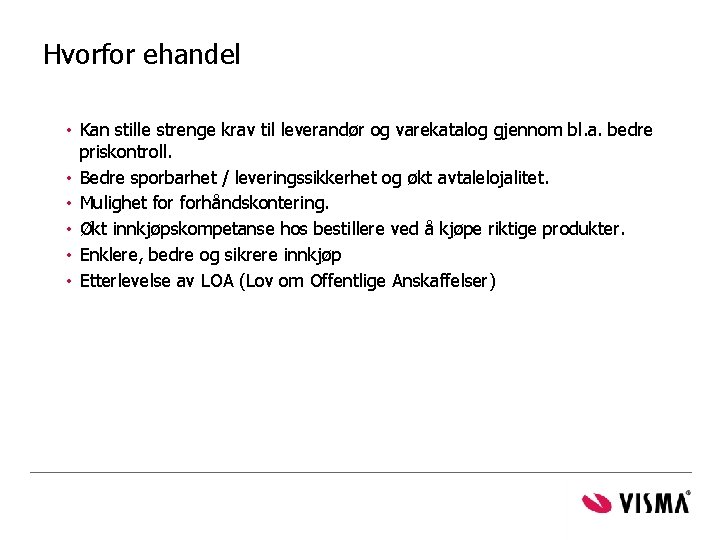 Hvorfor ehandel

• Kan stille strenge krav til leverandør og varekatalog gjennom bl.a. bedre priskontroll.
• Bedre sporbarhet / leveringssikkerhet og økt avtalelojalitet.
• Mulighet for forhåndskontering.
• Økt innkjøpskompetanse hos bestillere ved å kjøpe riktige produkter.
• Enklere, bedre og sikrere innkjøp
• Etterlevelse av LOA (Lov om Offentlige Anskaffelser)

VISMA®